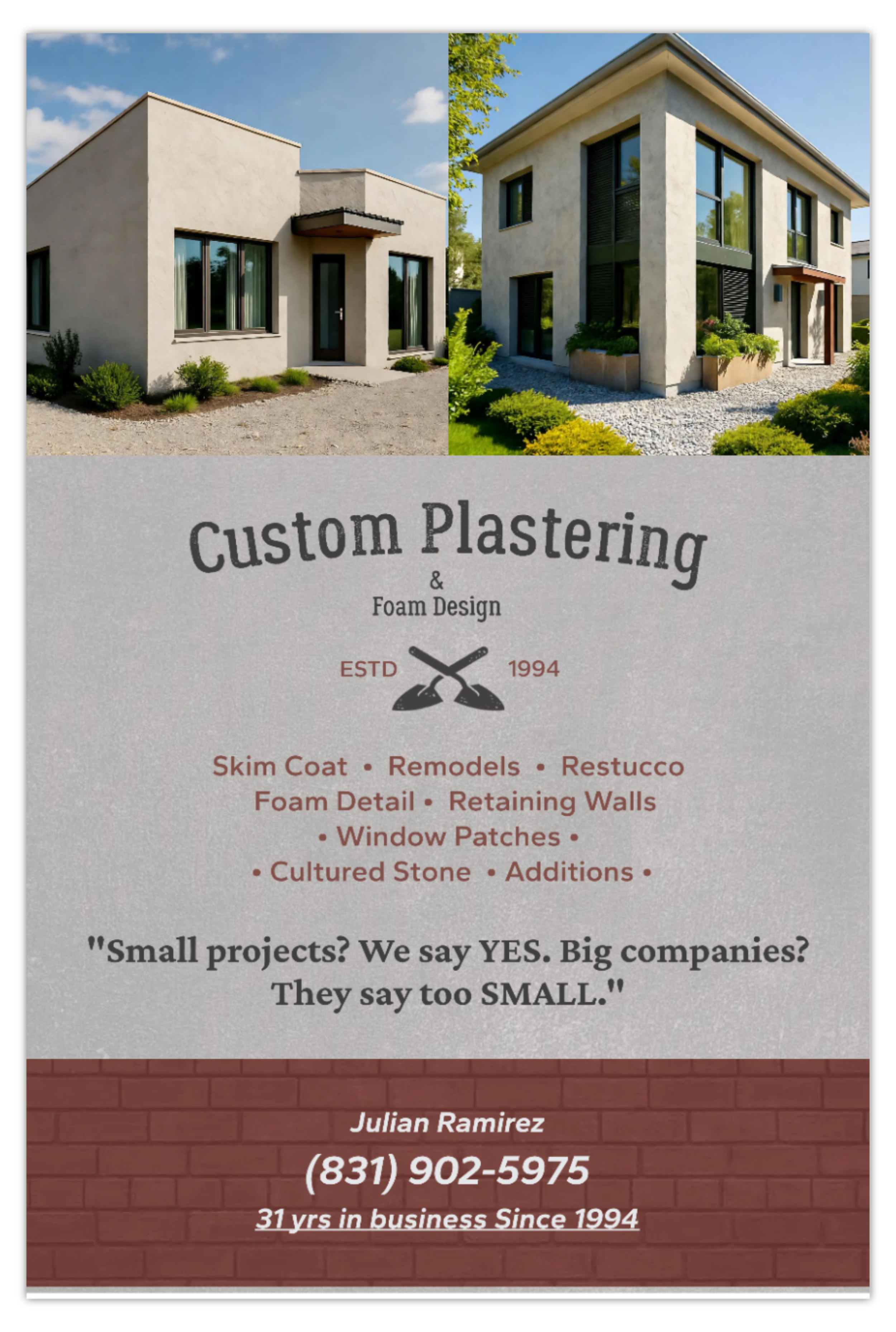 Custom Plastering
&
Foam Design

ESTD 1994

Skim Coat • Remodels • Restucco
Foam Detail • Retaining Walls
• Window Patches •
• Cultured Stone • Additions •

"Small projects? We say YES. Big companies? They say too SMALL."

Julian Ramirez
(831) 902-5975
31 yrs in business Since 1994